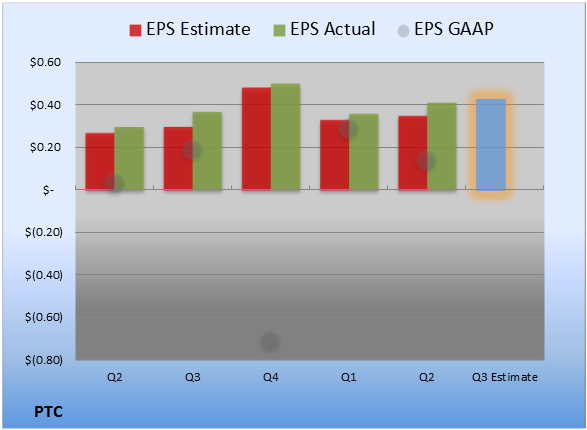 EPS Estimate EPS Actual EPS GAAP

$0.60
$0.40
$0.20
$-
$(0.20)
$(0.40)
$(0.60)
$(0.80)

Q2 Q3 Q4 Q1 Q2 Q3 Estimate

PTC